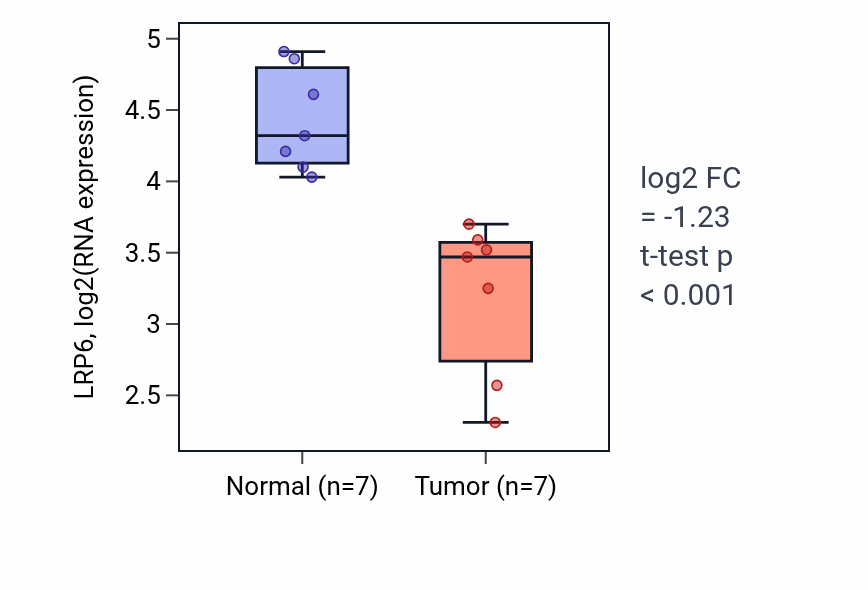 LRP6, log2(RNA expression)

5
4.5
4
3.5
3
2.5

Normal (n=7)
Tumor (n=7)

log2 FC
= -1.23
t-test p
< 0.001